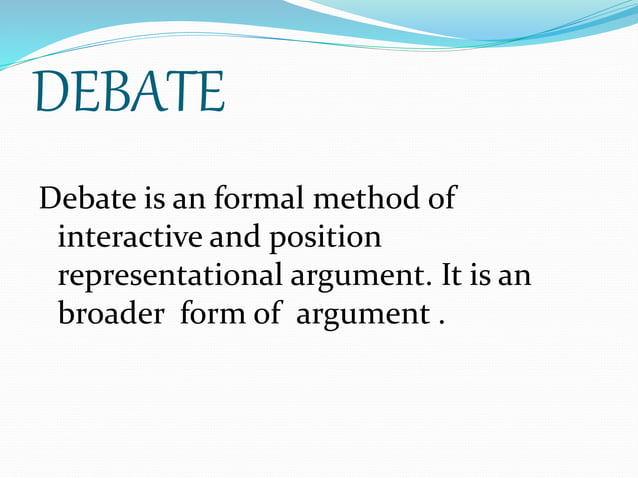 DEBATE

Debate is an formal method of interactive and position representational argument. It is an broader  form of  argument .